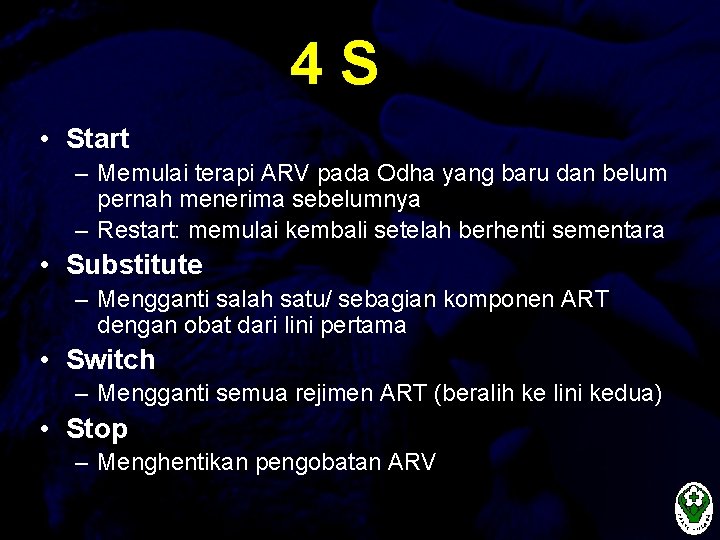 4 S

• Start
– Memulai terapi ARV pada Odha yang baru dan belum pernah menerima sebelumnya
– Restart: memulai kembali setelah berhenti sementara

• Substitute
– Mengganti salah satu/ sebagian komponen ART dengan obat dari lini pertama

• Switch
– Mengganti semua rejimen ART (beralih ke lini kedua)

• Stop
– Menghentikan pengobatan ARV